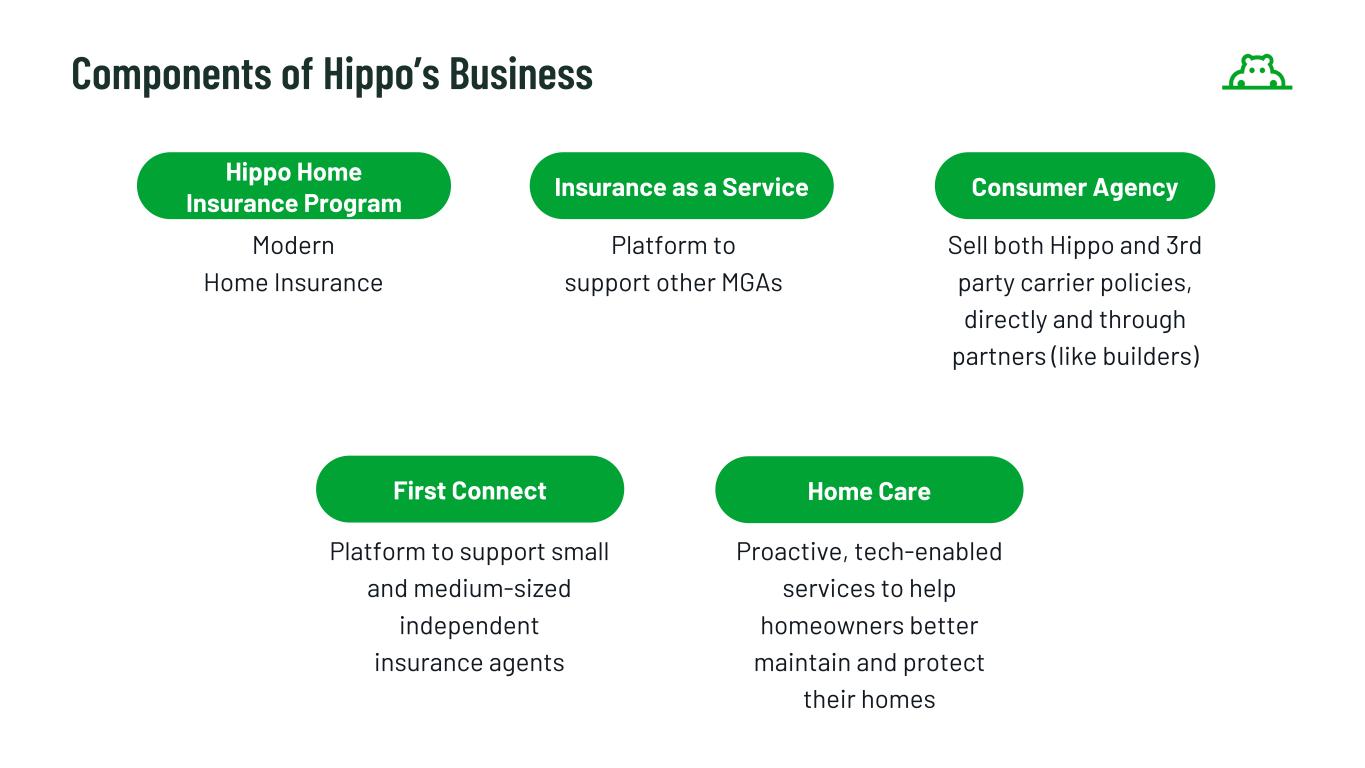 Components of Hippo's Business

Hippo Home Insurance Program

Modern Home Insurance

Insurance as a Service

Platform to support other MGAs

Consumer Agency

Sell both Hippo and 3rd party carrier policies, directly and through partners (like builders)

First Connect

Platform to support small and medium-sized independent insurance agents

Home Care

Proactive, tech-enabled services to help homeowners better maintain and protect their homes